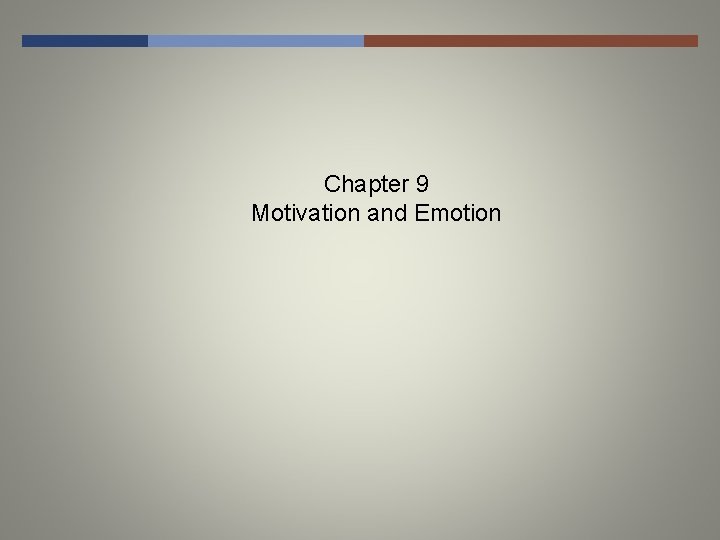 Chapter 9
Motivation and Emotion